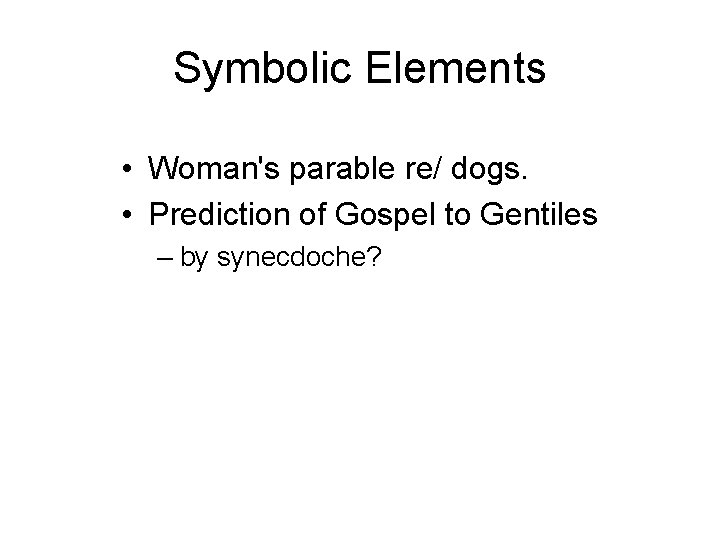 Symbolic Elements

• Woman's parable re/ dogs.
• Prediction of Gospel to Gentiles
– by synecdoche?